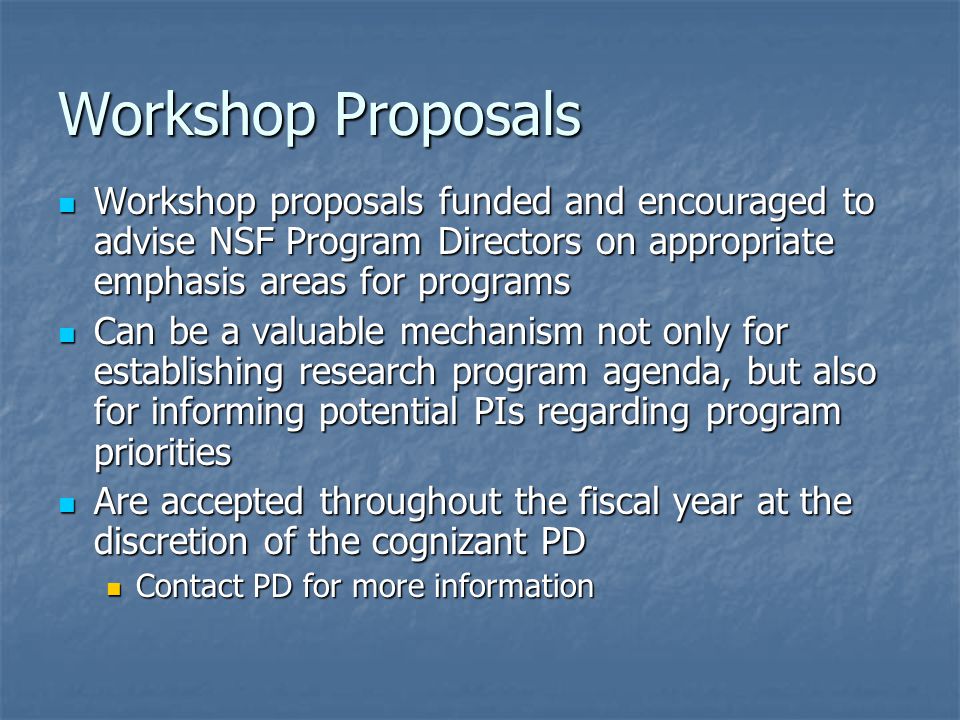 Workshop Proposals

- Workshop proposals funded and encouraged to advise NSF Program Directors on appropriate emphasis areas for programs
- Can be a valuable mechanism not only for establishing research program agenda, but also for informing potential PIs regarding program priorities
- Are accepted throughout the fiscal year at the discretion of the cognizant PD
  - Contact PD for more information